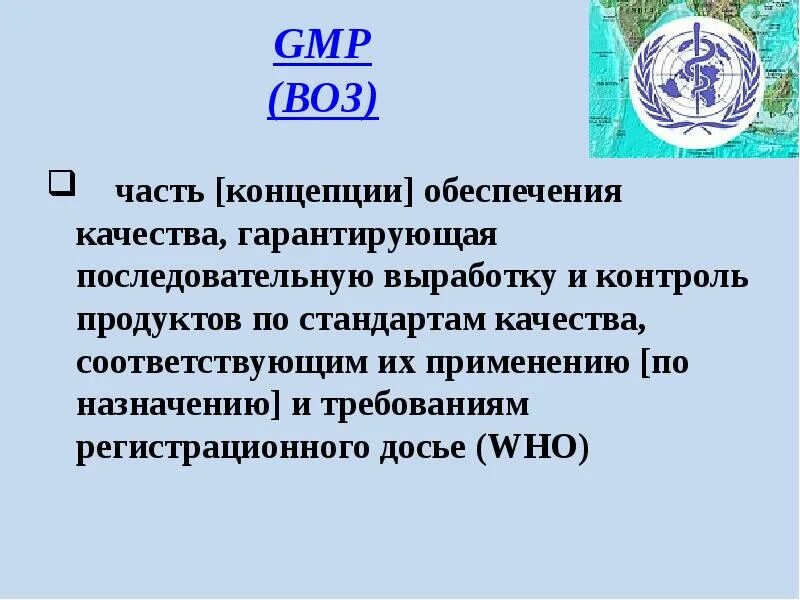 GMP
(ВОЗ)

часть [концепции] обеспечения качества, гарантирующая последовательную выработку и контроль продуктов по стандартам качества, соответствующим их применению [по назначению] и требованиям регистрационного досье (WHO)